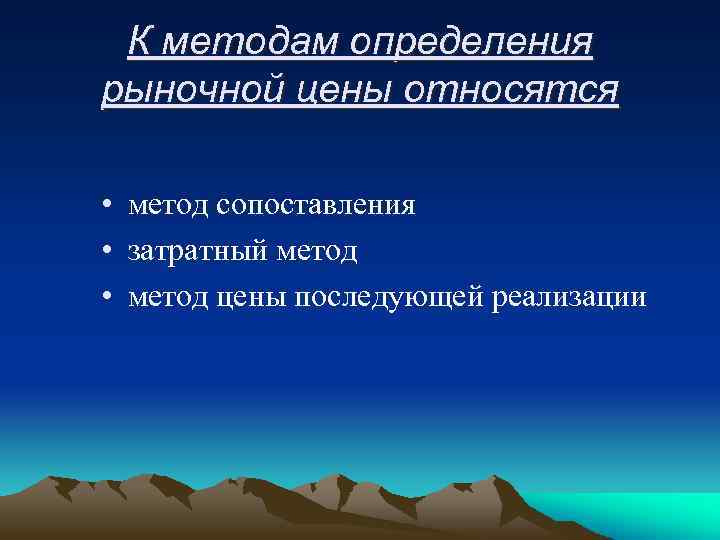 К методам определения рыночной цены относятся

• метод сопоставления
• затратный метод
• метод цены последующей реализации